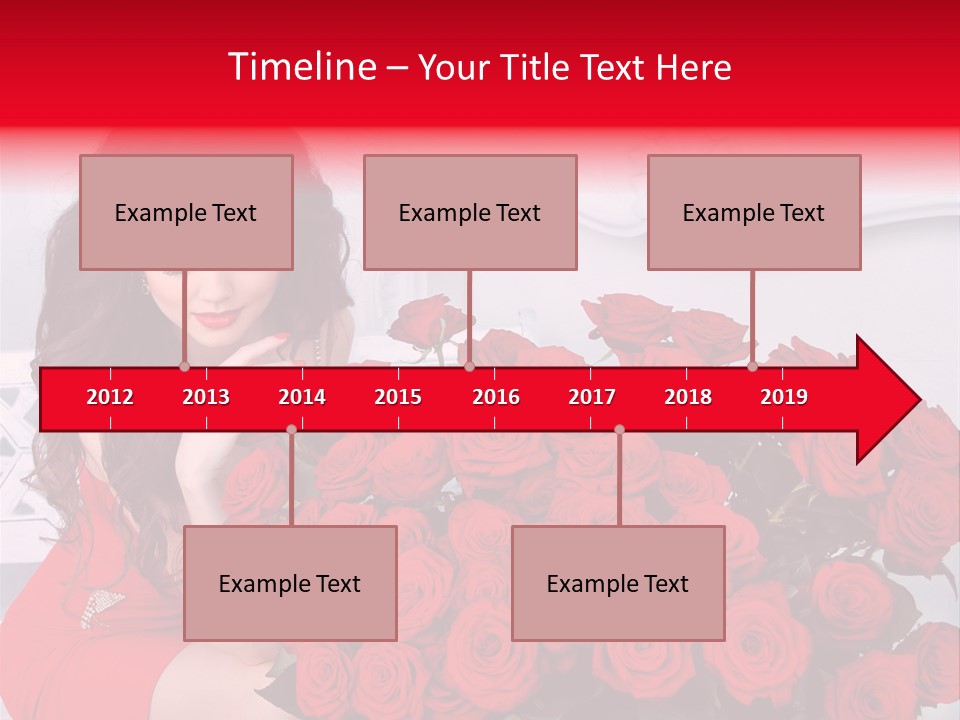 Timeline – Your Title Text Here

Example Text

Example Text

Example Text

2012 2013 2014 2015 2016 2017 2018 2019

Example Text

Example Text